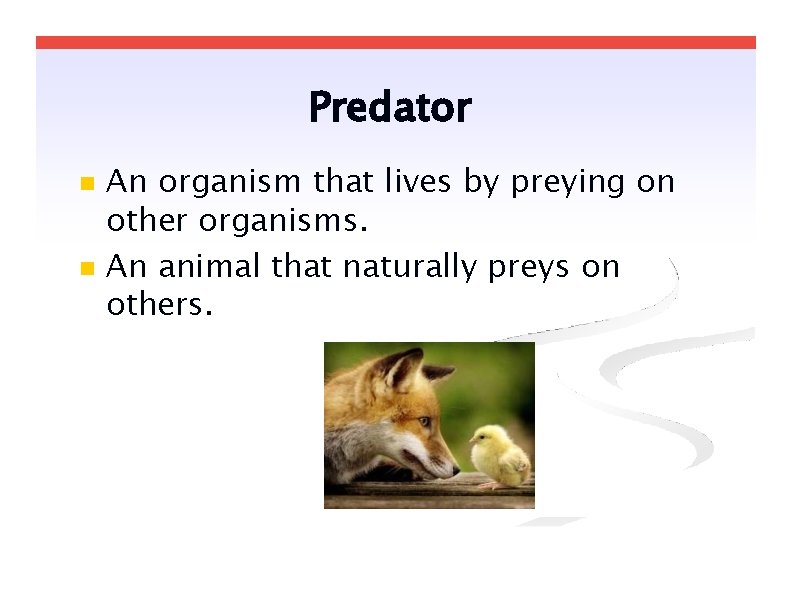 Predator

- An organism that lives by preying on other organisms.
- An animal that naturally preys on others.